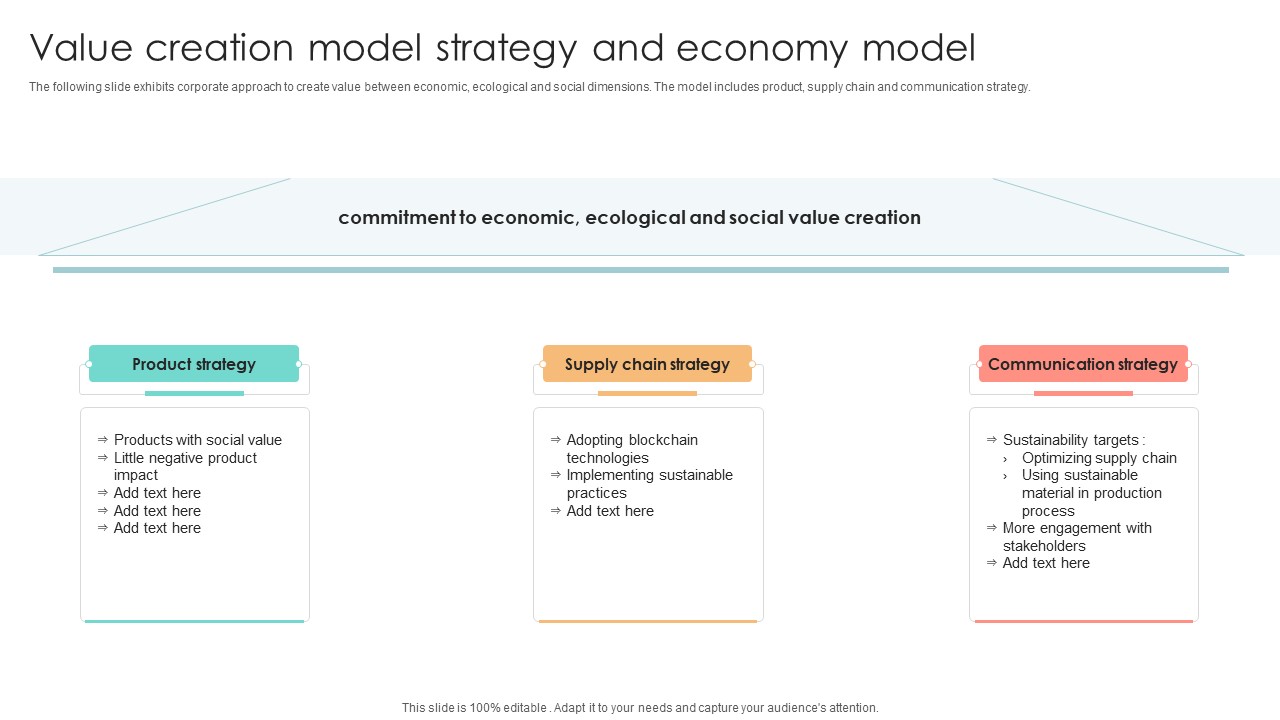 Value creation model strategy and economy model

The following slide exhibits corporate approach to create value between economic, ecological and social dimensions. The model includes product, supply chain and communication strategy.

commitment to economic, ecological and social value creation

Product strategy

⇒ Products with social value
⇒ Little negative product impact
⇒ Add text here
⇒ Add text here
⇒ Add text here

Supply chain strategy

⇒ Adopting blockchain technologies
⇒ Implementing sustainable practices
⇒ Add text here

Communication strategy

⇒ Sustainability targets :
› Optimizing supply chain
› Using sustainable material in production process
⇒ More engagement with stakeholders
⇒ Add text here

This slide is 100% editable . Adapt it to your needs and capture your audience's attention.